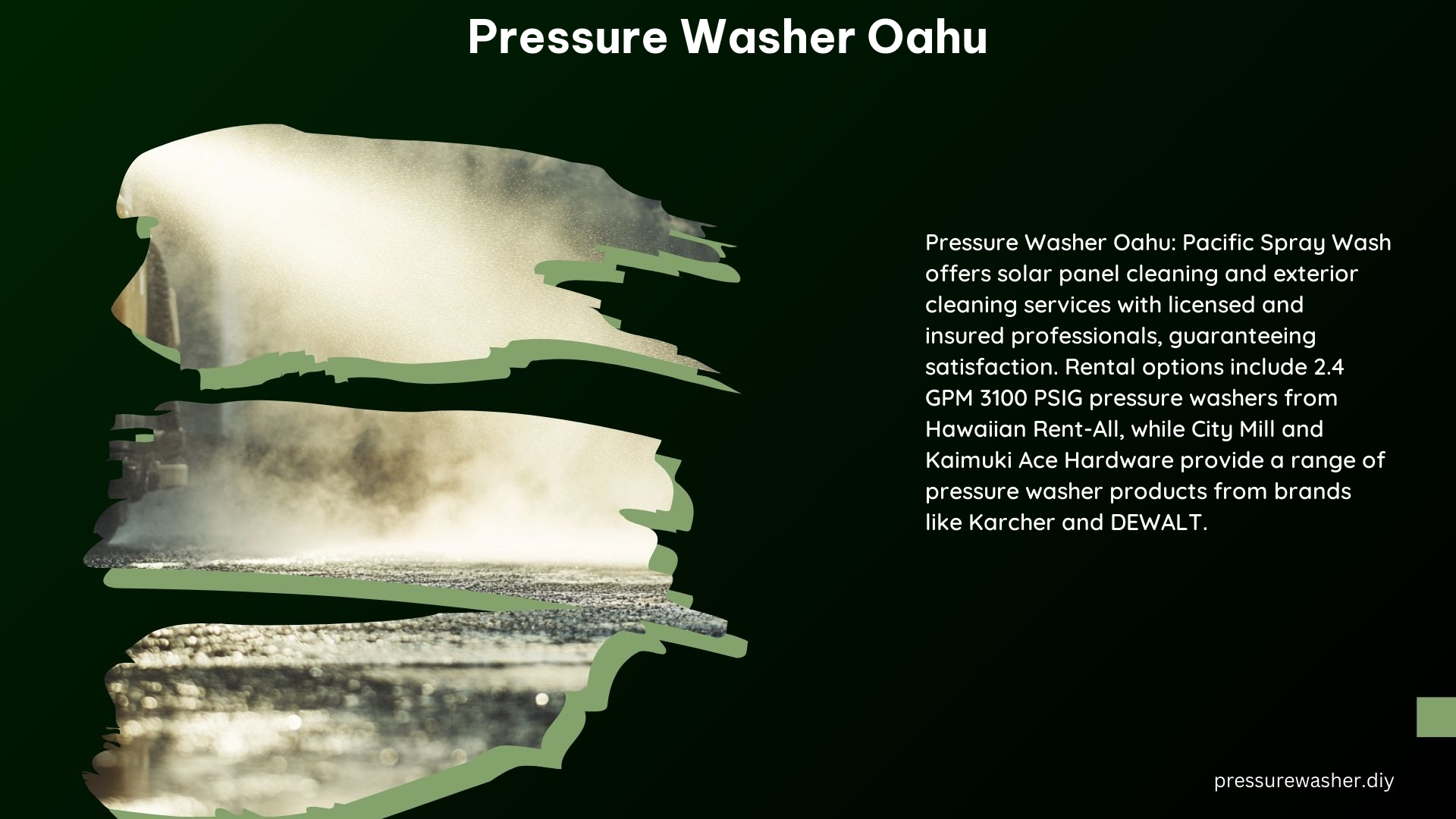 Pressure Washer Oahu

Pressure Washer Oahu: Pacific Spray Wash offers solar panel cleaning and exterior cleaning services with licensed and insured professionals, guaranteeing satisfaction. Rental options include 2.4 GPM 3100 PSIG pressure washers from Hawaiian Rent-All, while City Mill and Kaimuki Ace Hardware provide a range of pressure washer products from brands like Karcher and DEWALT.

pressurewasher.diy